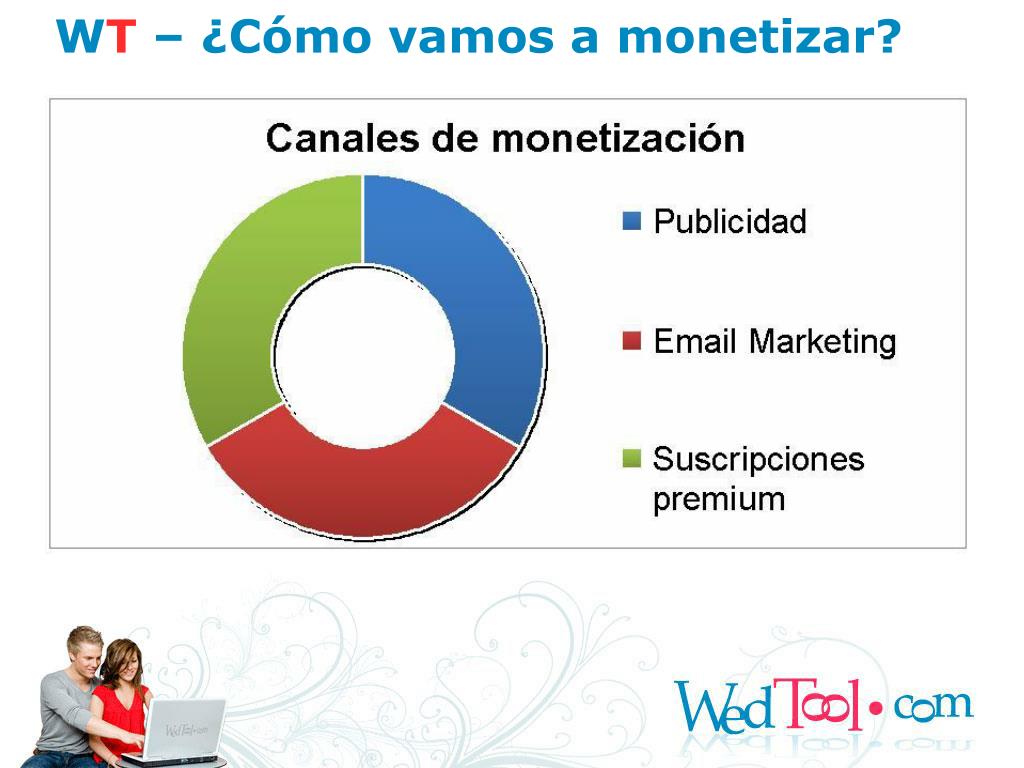 WT – ¿Cómo vamos a monetizar?

Canales de monetización

Publicidad

Email Marketing

Suscripciones premium

WedTool.com

WedTool.com